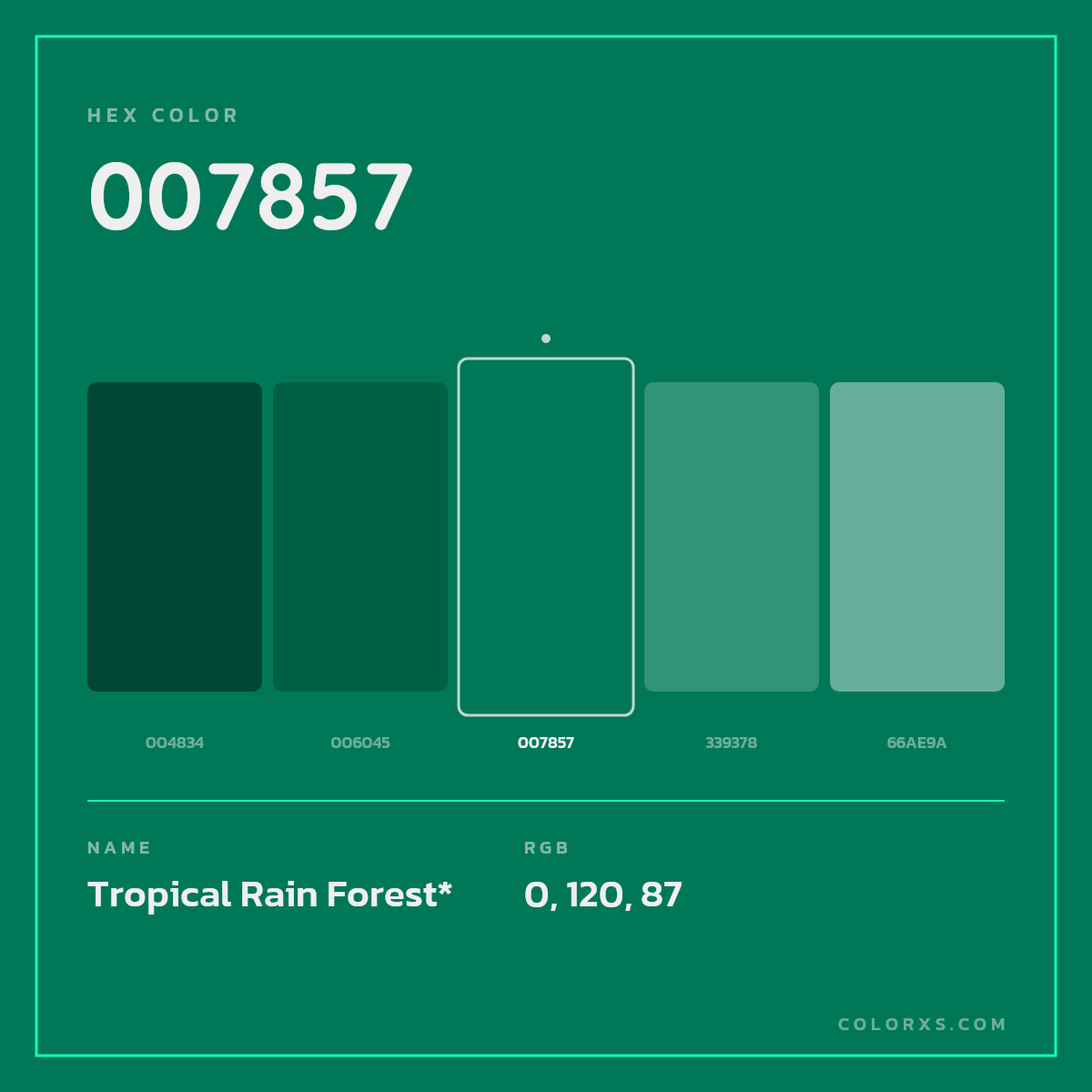 HEX COLOR

007857

004834

006045

007857

339378

66AE9A

NAME

Tropical Rain Forest*

RGB

0, 120, 87

COLORXS.COM